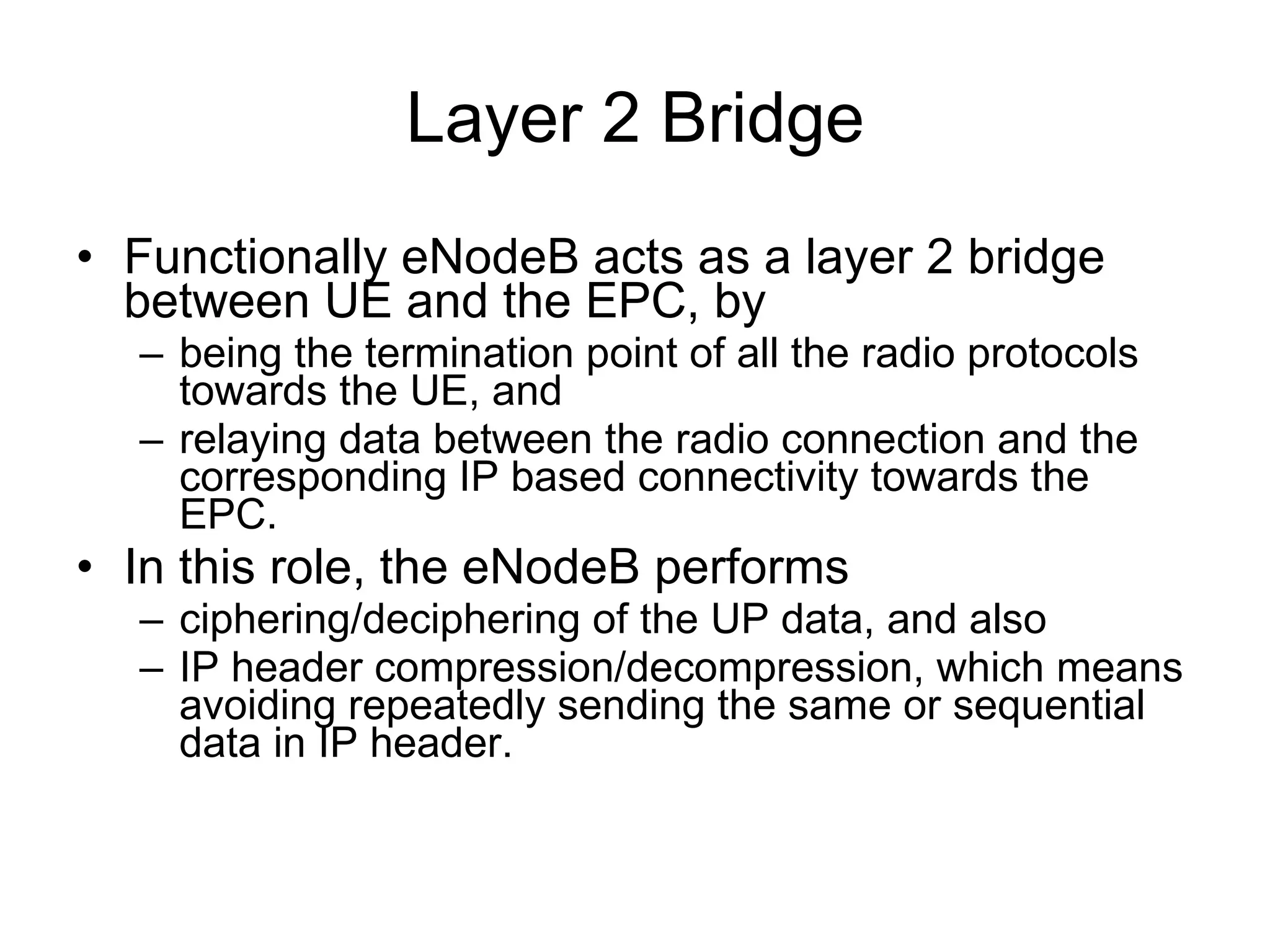 Layer 2 Bridge

• Functionally eNodeB acts as a layer 2 bridge between UE and the EPC, by
– being the termination point of all the radio protocols towards the UE, and
– relaying data between the radio connection and the corresponding IP based connectivity towards the EPC.
• In this role, the eNodeB performs
– ciphering/deciphering of the UP data, and also
– IP header compression/decompression, which means avoiding repeatedly sending the same or sequential data in IP header.